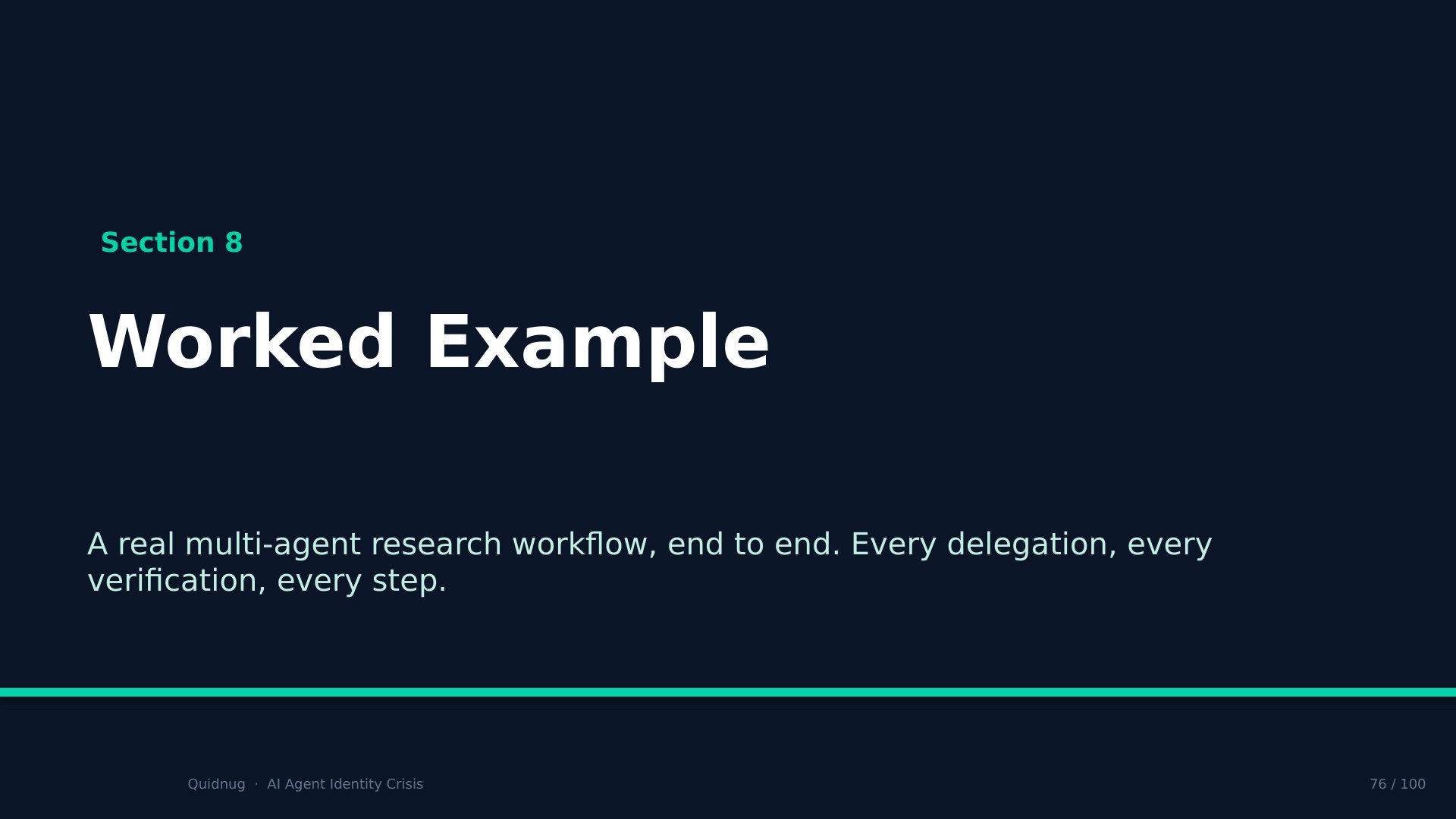 Section 8

Worked Example

A real multi-agent research workflow, end to end. Every delegation, every verification, every step.

Quidnug · AI Agent Identity Crisis

76 / 100